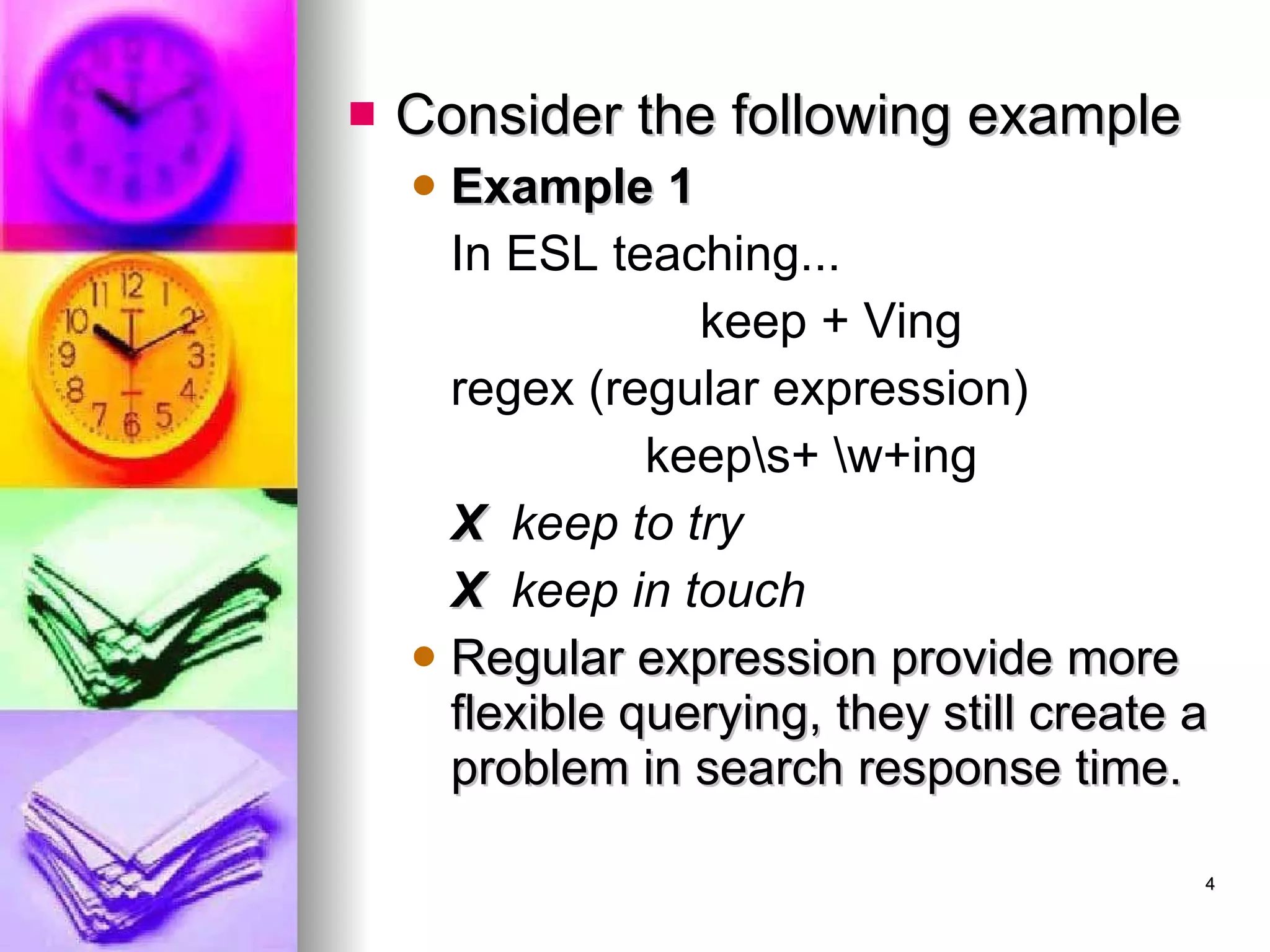 Consider the following example

Example 1

In ESL teaching...

keep + Ving

regex (regular expression)

keep\s+ \w+ing

X keep to try

X keep in touch

Regular expression provide more flexible querying, they still create a problem in search response time.

4